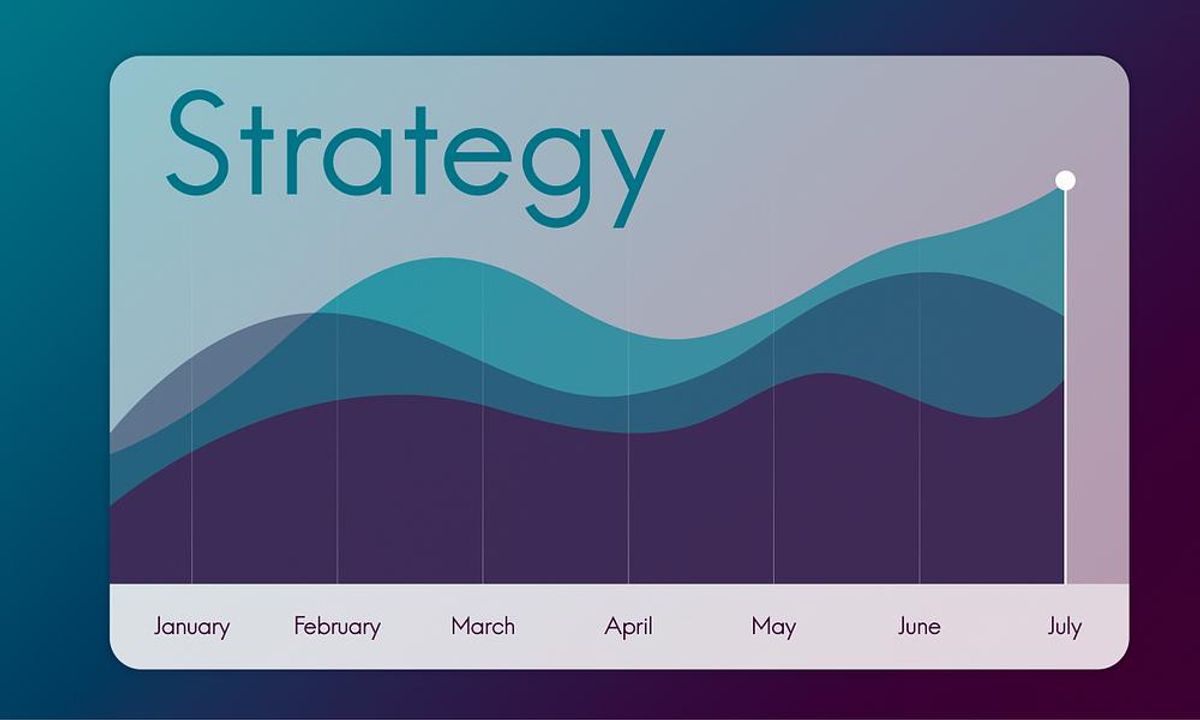 Strategy

January February March April May June July